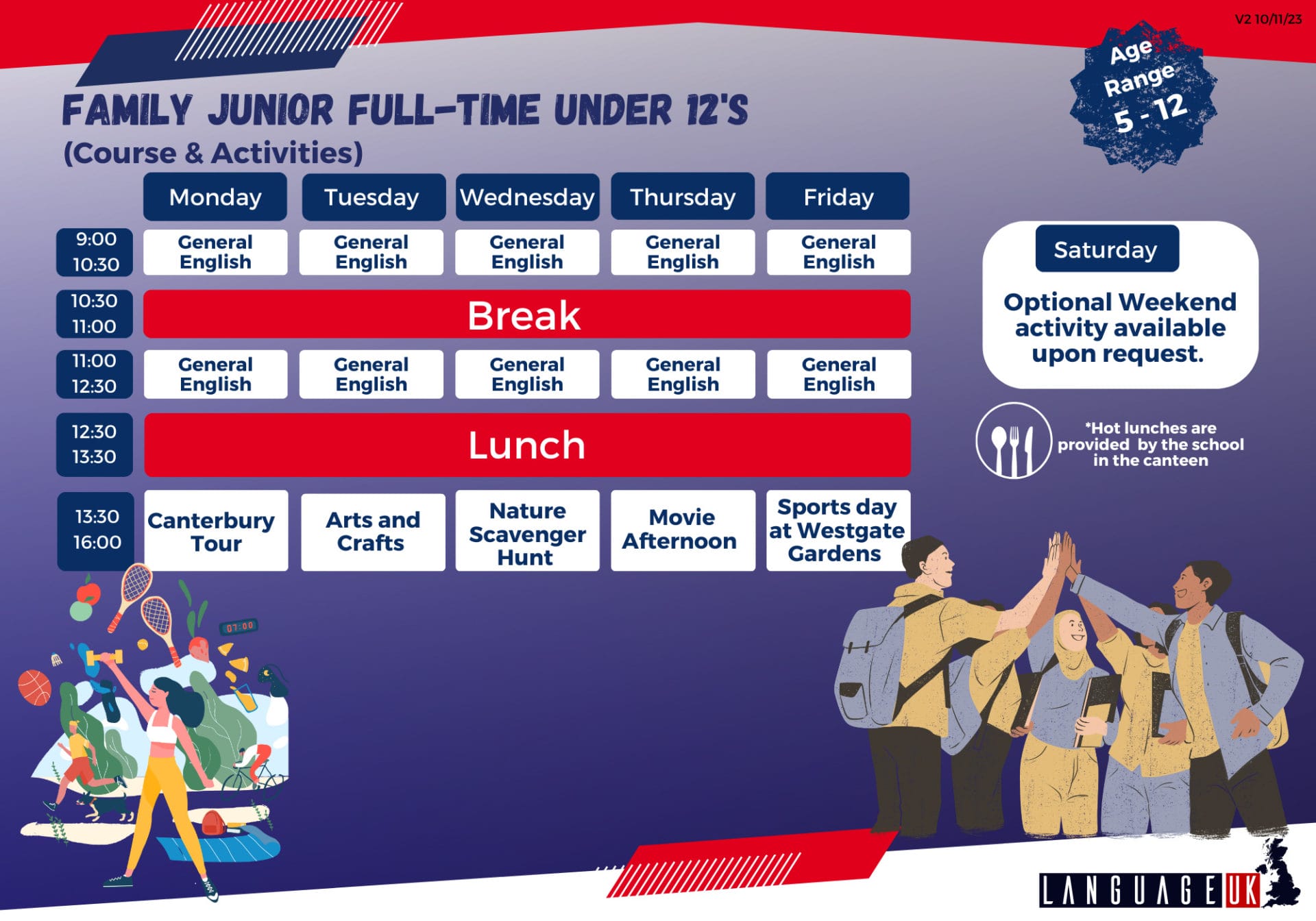 V2 10/11/23

Age Range 5 - 12

FAMILY JUNIOR FULL-TIME UNDER 12'S
(Course & Activities)

| | Monday | Tuesday | Wednesday | Thursday | Friday |
|---|---|---|---|---|---|
| 9:00 10:30 | General English | General English | General English | General English | General English |
| 10:30 11:00 | Break | | | | |
| 11:00 12:30 | General English | General English | General English | General English | General English |
| 12:30 13:30 | Lunch | | | | |
| 13:30 16:00 | Canterbury Tour | Arts and Crafts | Nature Scavenger Hunt | Movie Afternoon | Sports day at Westgate Gardens |

Saturday
Optional Weekend activity available upon request.

*Hot lunches are provided by the school in the canteen

07:00

LANGUAGE UK